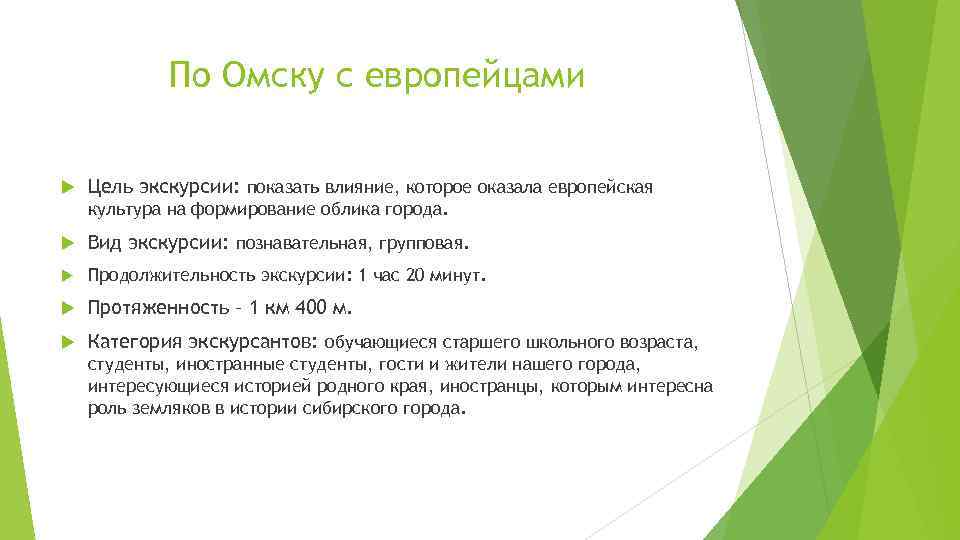 По Омску с европейцами

Цель экскурсии: показать влияние, которое оказала европейская культура на формирование облика города.

Вид экскурсии: познавательная, групповая.

Продолжительность экскурсии: 1 час 20 минут.

Протяженность – 1 км 400 м.

Категория экскурсантов: обучающиеся старшего школьного возраста, студенты, иностранные студенты, гости и жители нашего города, интересующиеся историей родного края, иностранцы, которым интересна роль земляков в истории сибирского города.